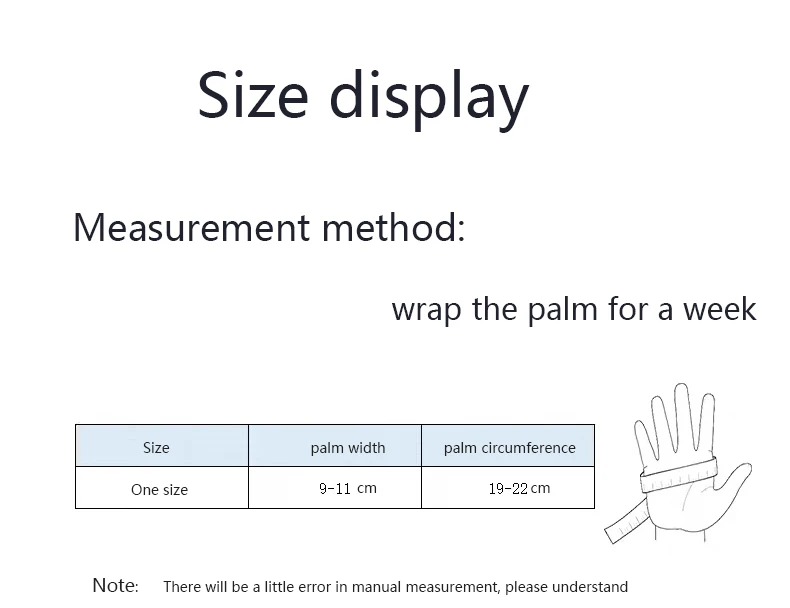 Size display

Measurement method:

wrap the palm for a week

| Size | palm width | palm circumference |
|---|---|---|
| One size | 9-11 cm | 19-22 cm |

Note: There will be a little error in manual measurement, please understand